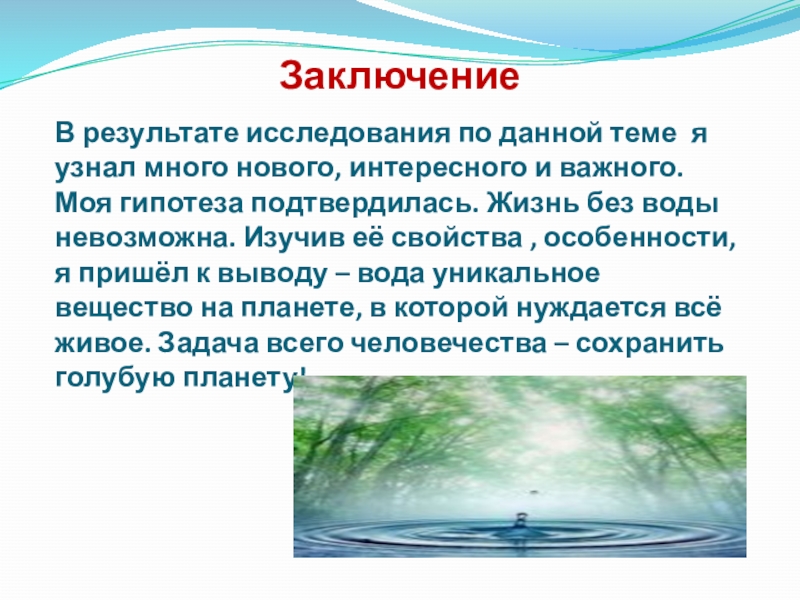 Заключение

В результате исследования по данной теме я узнал много нового, интересного и важного. Моя гипотеза подтвердилась. Жизнь без воды невозможна. Изучив её свойства , особенности, я пришёл к выводу – вода уникальное вещество на планете, в которой нуждается всё живое. Задача всего человечества – сохранить голубую планету!